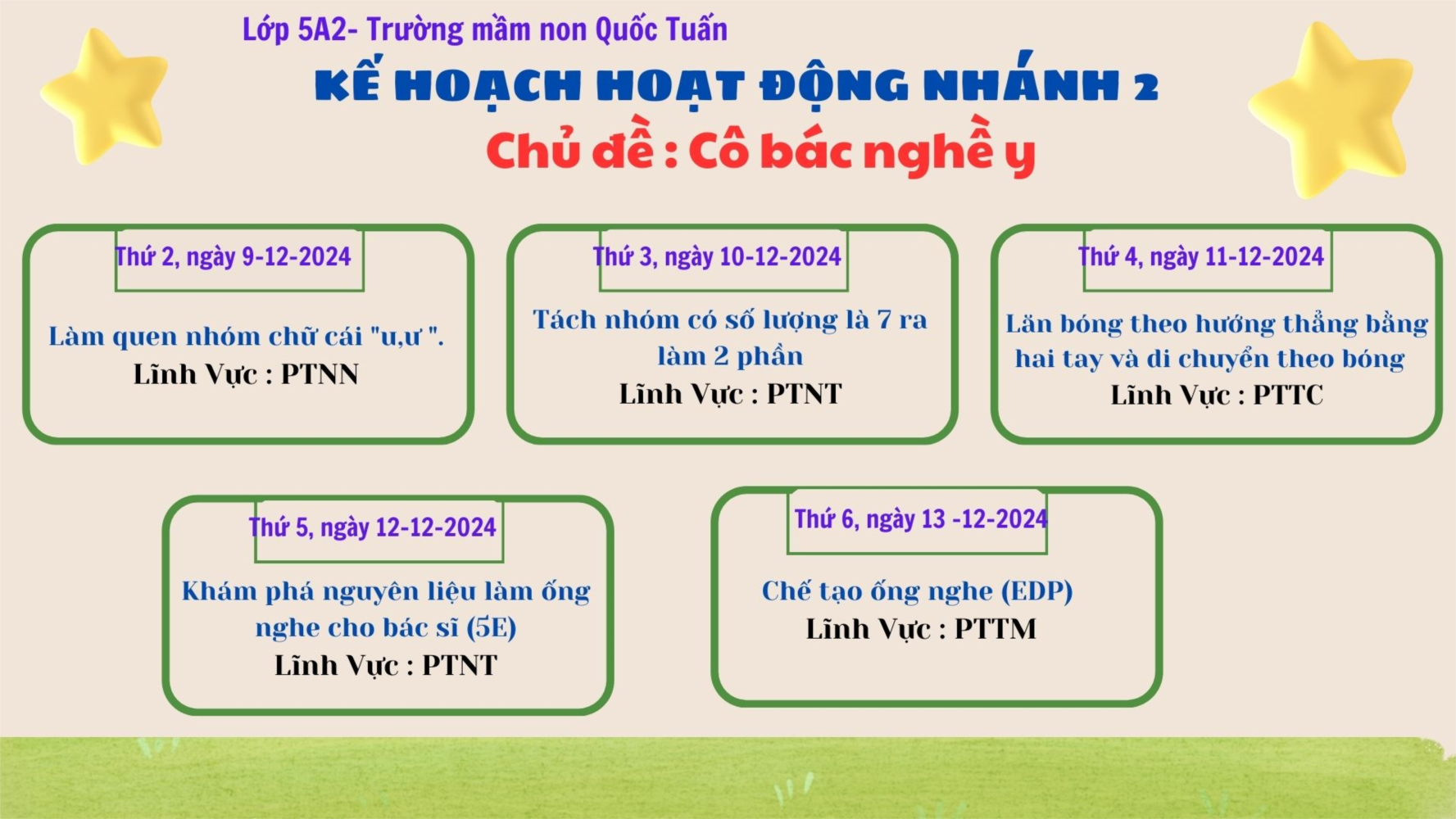 Lớp 5A2- Trường mầm non Quốc Tuấn

KẾ HOẠCH HOẠT ĐỘNG NHÁNH 2

Chủ đề : Cô bác nghề y

Thứ 2, ngày 9-12-2024

Làm quen nhóm chữ cái "u,ư ".
Lĩnh Vực : PTNN

Thứ 3, ngày 10-12-2024

Tách nhóm có số lượng là 7 ra làm 2 phần
Lĩnh Vực : PTNT

Thứ 4, ngày 11-12-2024

Lăn bóng theo hướng thẳng bằng hai tay và di chuyển theo bóng
Lĩnh Vực : PTTC

Thứ 5, ngày 12-12-2024

Khám phá nguyên liệu làm ống nghe cho bác sĩ (5E)
Lĩnh Vực : PTNT

Thứ 6, ngày 13 -12-2024

Chế tạo ống nghe (EDP)
Lĩnh Vực : PTTM